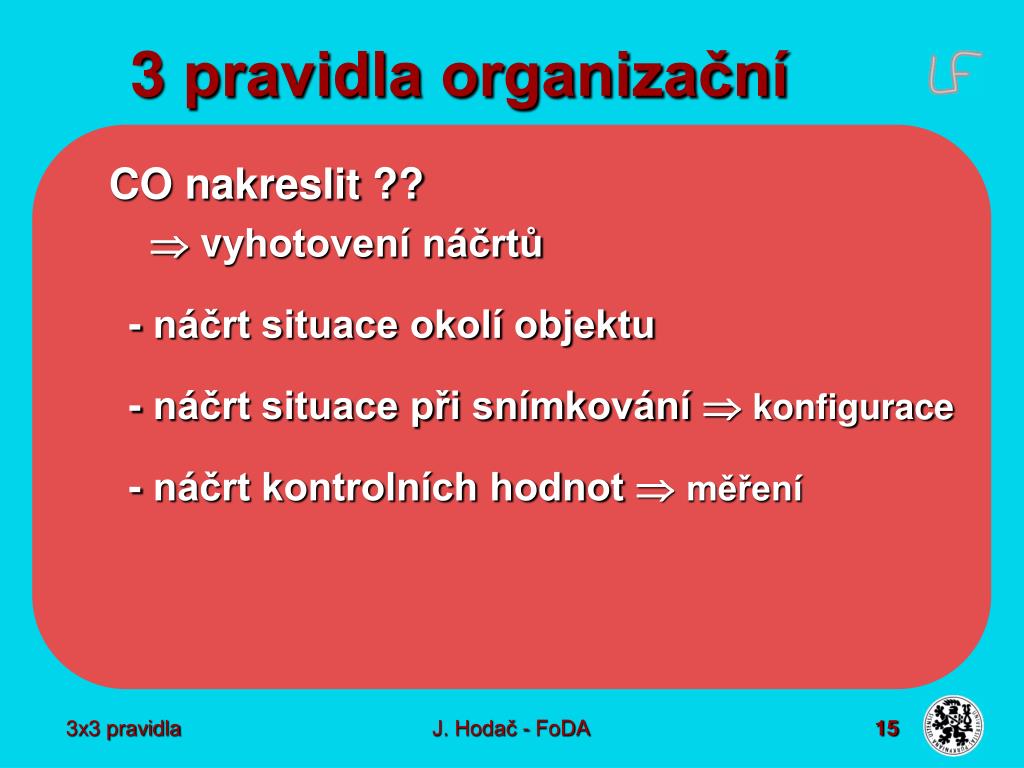 3 pravidla organizační

LF

CO nakreslit ??

$\Rightarrow$ vyhotovení náčrtů

- náčrt situace okolí objektu

- náčrt situace při snímkování $\Rightarrow$ konfigurace

- náčrt kontrolních hodnot $\Rightarrow$ měření

3x3 pravidla

J. Hodač - FoDA

15